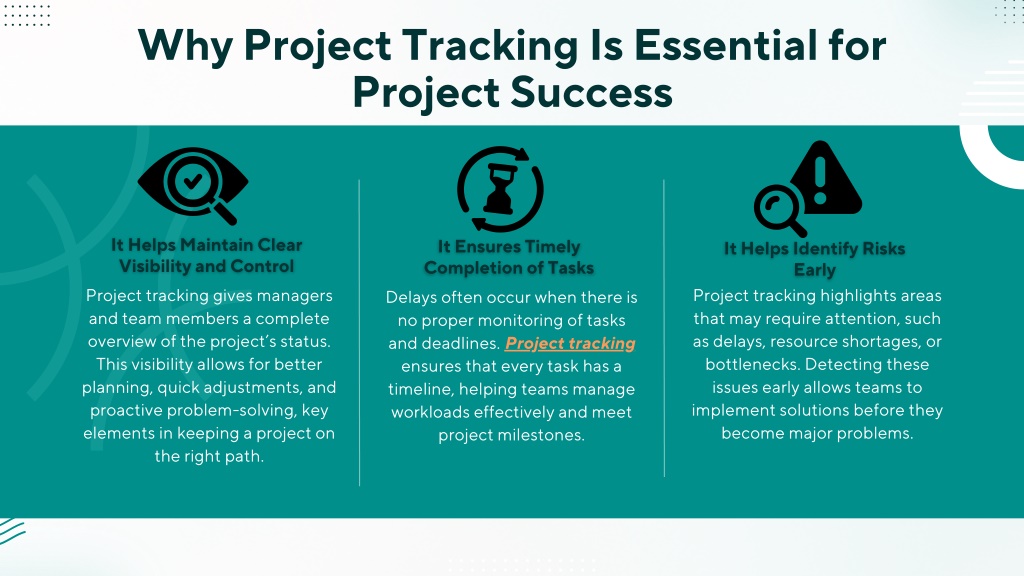 Why Project Tracking Is Essential for Project Success

It Helps Maintain Clear Visibility and Control

Project tracking gives managers and team members a complete overview of the project's status. This visibility allows for better planning, quick adjustments, and proactive problem-solving, key elements in keeping a project on the right path.

It Ensures Timely Completion of Tasks

Delays often occur when there is no proper monitoring of tasks and deadlines. Project tracking ensures that every task has a timeline, helping teams manage workloads effectively and meet project milestones.

It Helps Identify Risks Early

Project tracking highlights areas that may require attention, such as delays, resource shortages, or bottlenecks. Detecting these issues early allows teams to implement solutions before they become major problems.